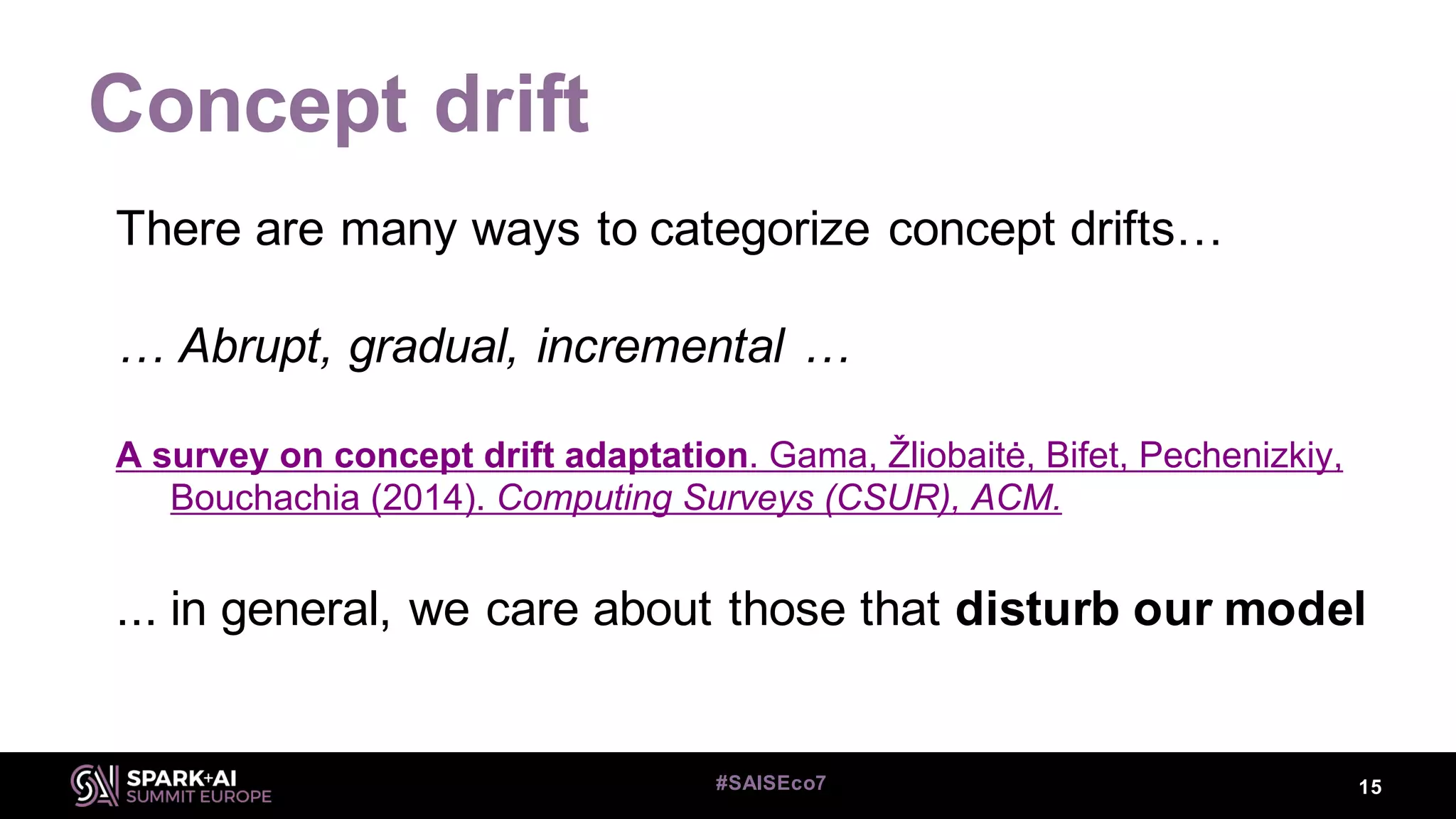 Concept drift

There are many ways to categorize concept drifts…

… Abrupt, gradual, incremental …

A survey on concept drift adaptation. Gama, Žliobaitė, Bifet, Pechenizkiy, Bouchachia (2014). Computing Surveys (CSUR), ACM.

... in general, we care about those that disturb our model

SPARK+AI SUMMIT EUROPE

#SAISEco7

15